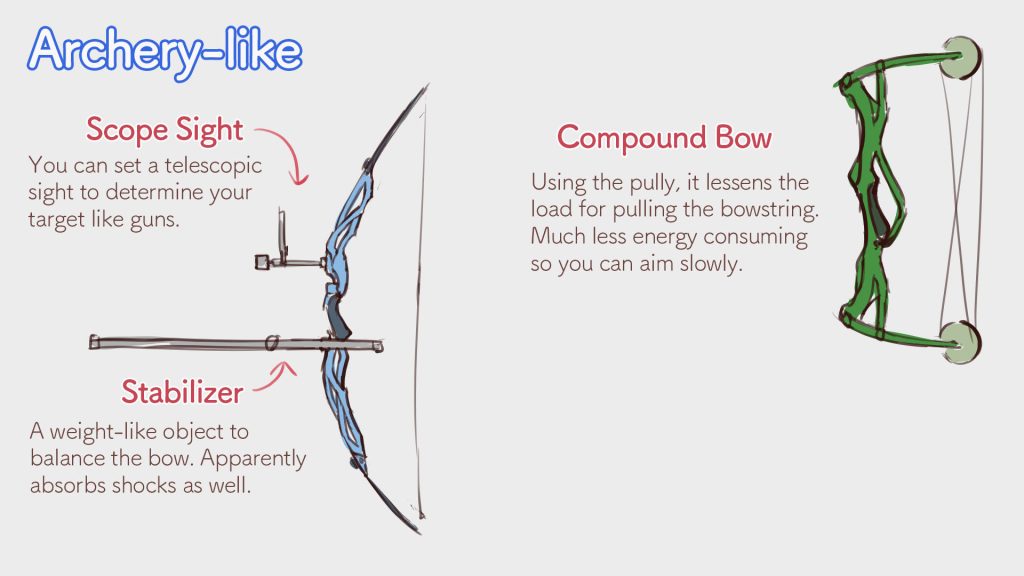 Archery-like

Scope Sight
You can set a telescopic sight to determine your target like guns.

Stabilizer
A weight-like object to balance the bow. Apparently absorbs shocks as well.

Compound Bow
Using the pully, it lessens the load for pulling the bowstring. Much less energy consuming so you can aim slowly.